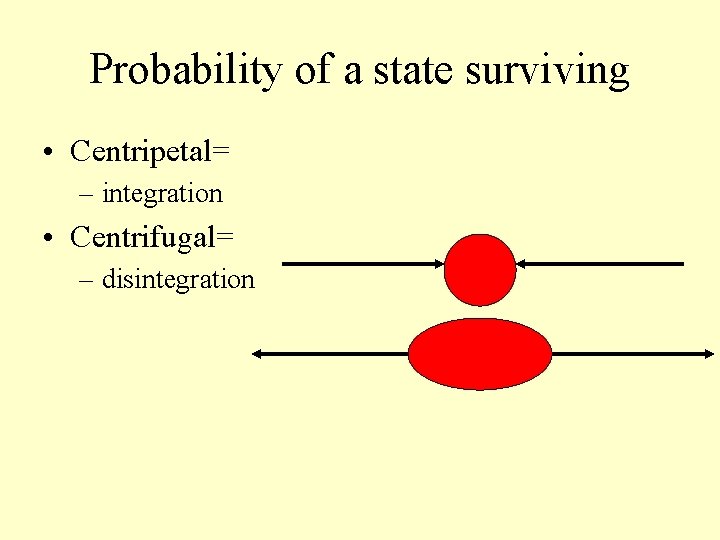 Probability of a state surviving

• Centripetal=
  – integration
• Centrifugal=
  – disintegration